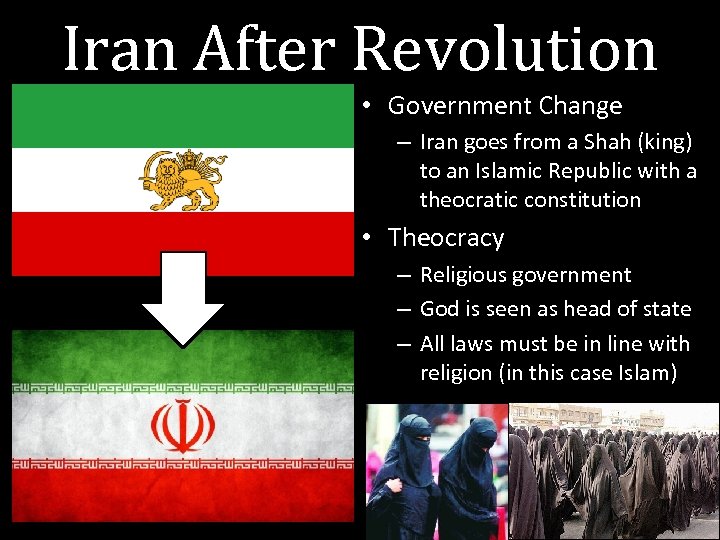 Iran After Revolution

• Government Change
– Iran goes from a Shah (king) to an Islamic Republic with a theocratic constitution

• Theocracy
– Religious government
– God is seen as head of state
– All laws must be in line with religion (in this case Islam)